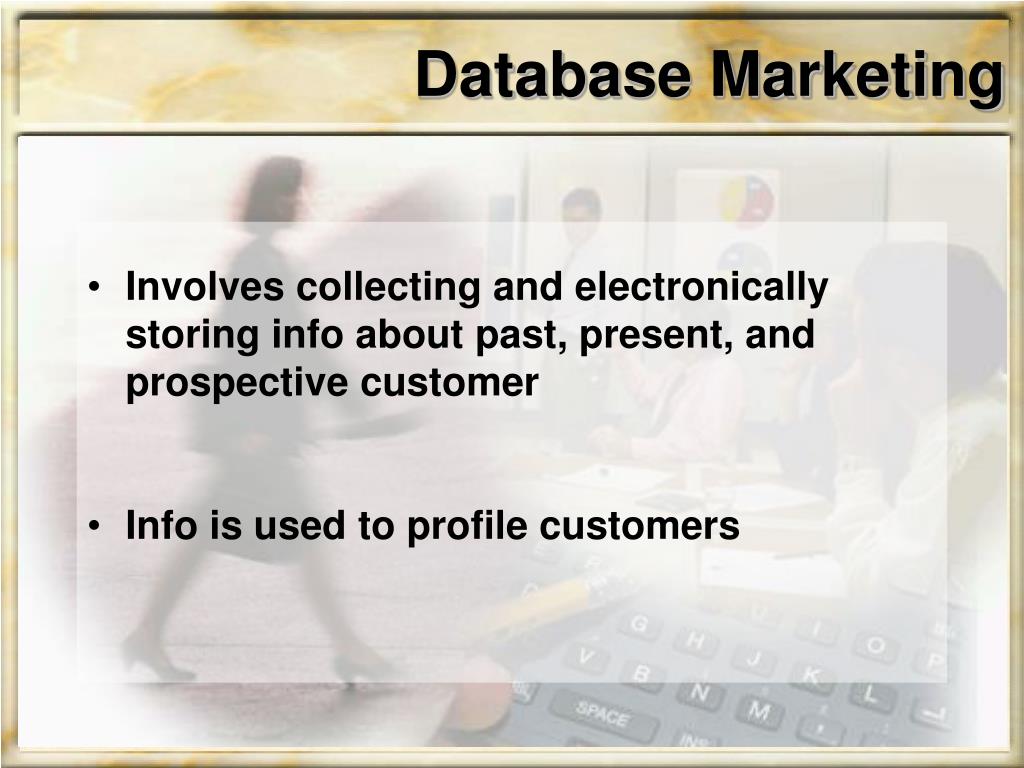 Database Marketing

• Involves collecting and electronically storing info about past, present, and prospective customer

• Info is used to profile customers